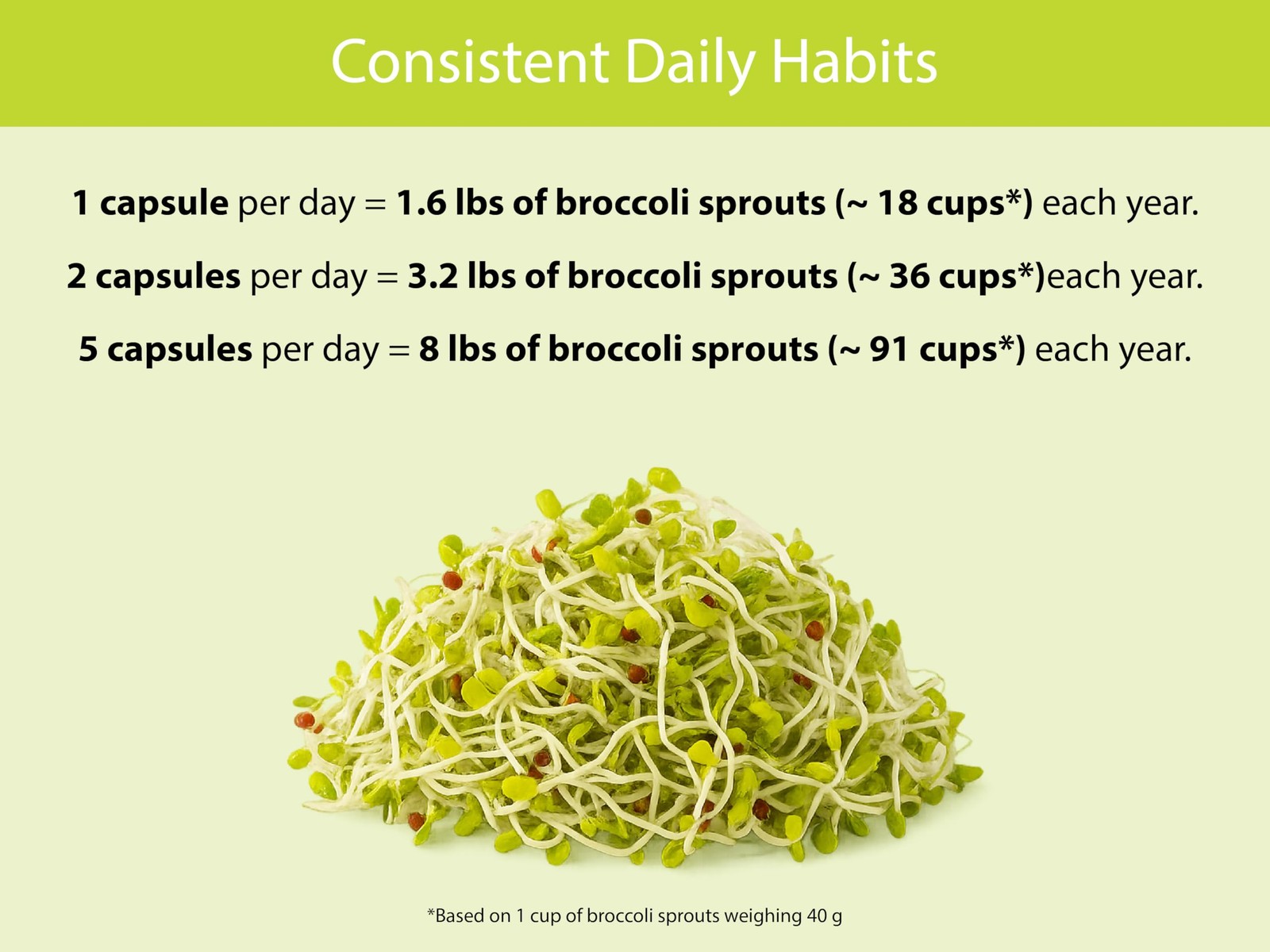 Consistent Daily Habits

1 capsule per day = 1.6 lbs of broccoli sprouts (~ 18 cups*) each year.

2 capsules per day = 3.2 lbs of broccoli sprouts (~ 36 cups*)each year.

5 capsules per day = 8 lbs of broccoli sprouts (~ 91 cups*) each year.

*Based on 1 cup of broccoli sprouts weighing 40 g